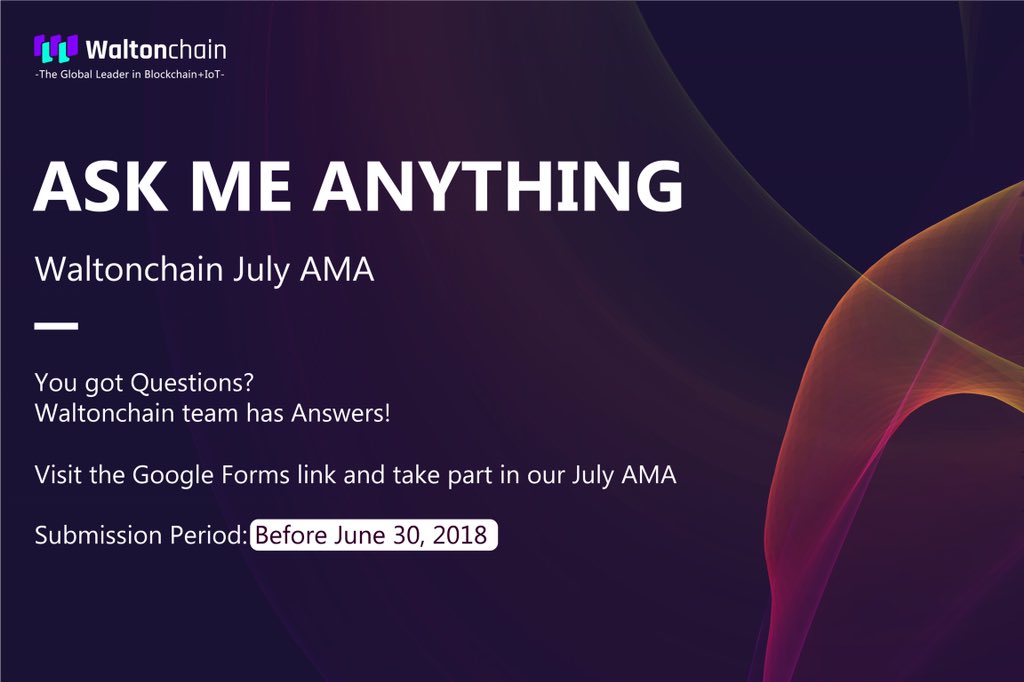 Waltonchain
-The Global Leader in Blockchain+IoT-

ASK ME ANYTHING

Waltonchain July AMA

You got Questions?
Waltonchain team has Answers!

Visit the Google Forms link and take part in our July AMA

Submission Period: Before June 30, 2018